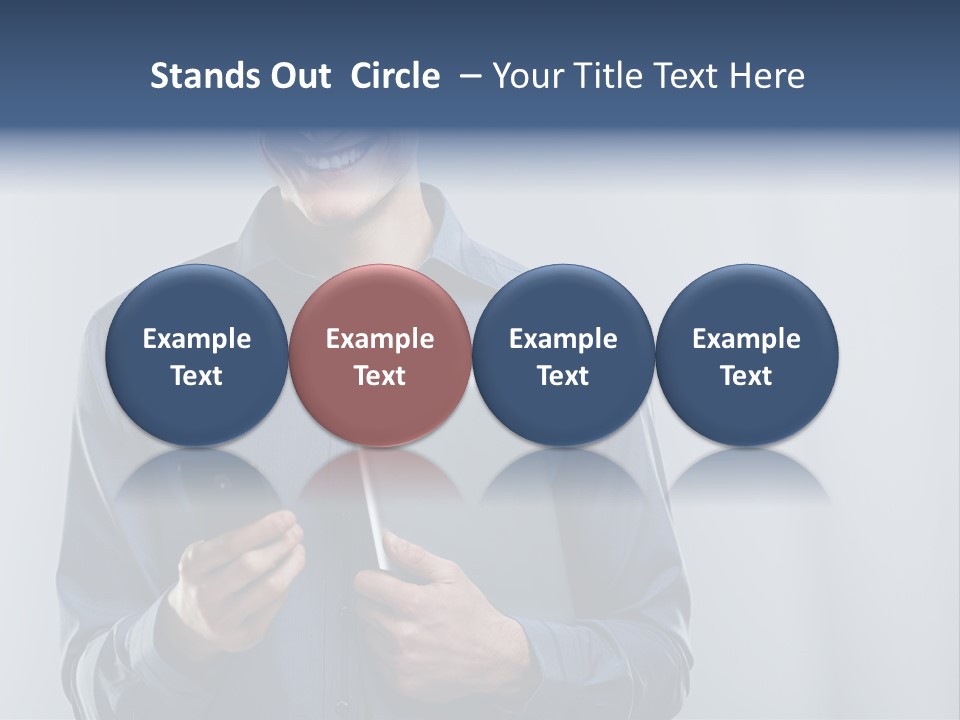 Stands Out Circle – Your Title Text Here

Example Text

Example Text

Example Text

Example Text